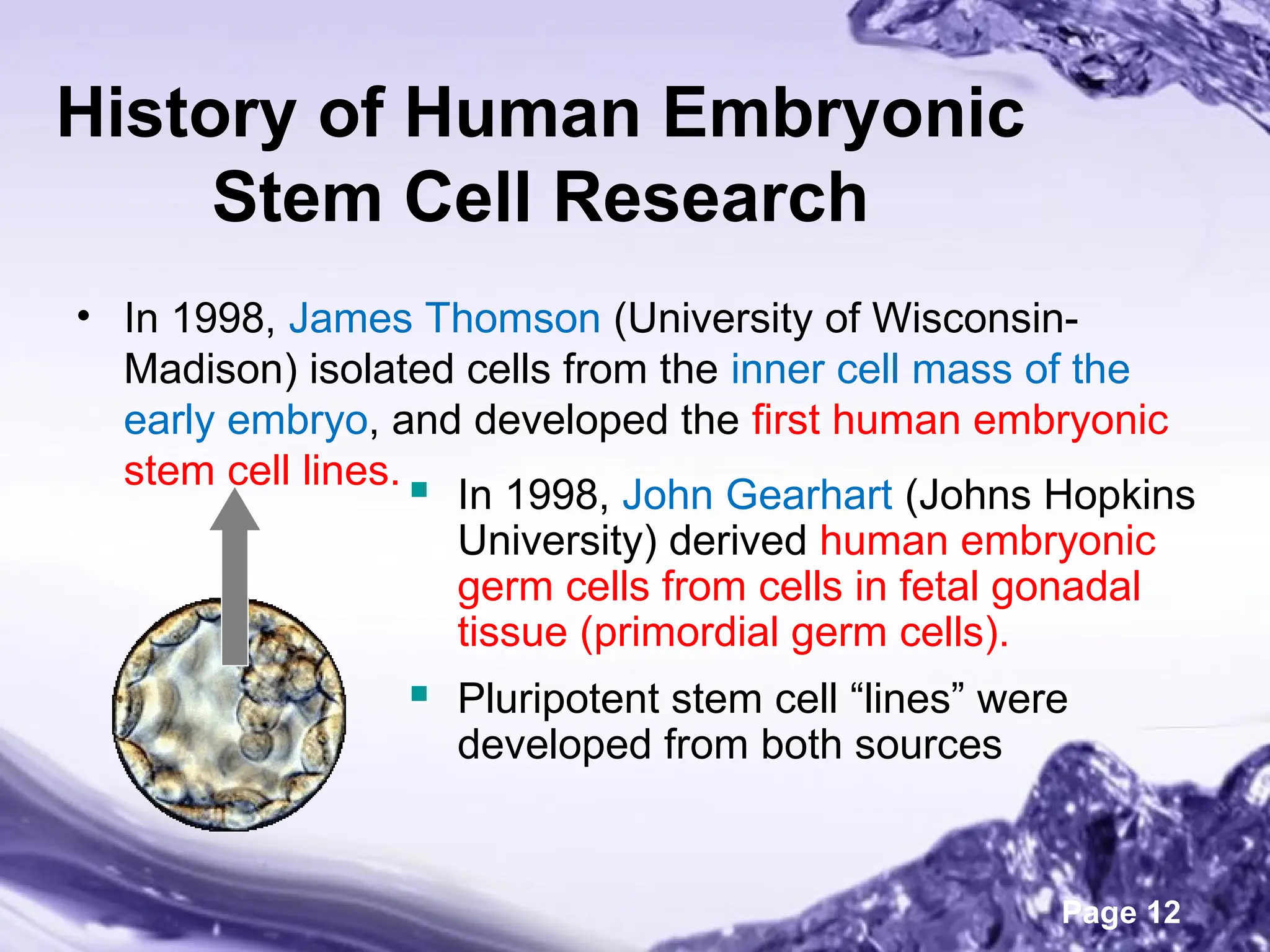 History of Human Embryonic Stem Cell Research

• In 1998, James Thomson (University of Wisconsin-Madison) isolated cells from the inner cell mass of the early embryo, and developed the first human embryonic stem cell lines.

▪ In 1998, John Gearhart (Johns Hopkins University) derived human embryonic germ cells from cells in fetal gonadal tissue (primordial germ cells).

▪ Pluripotent stem cell “lines” were developed from both sources

Page 12